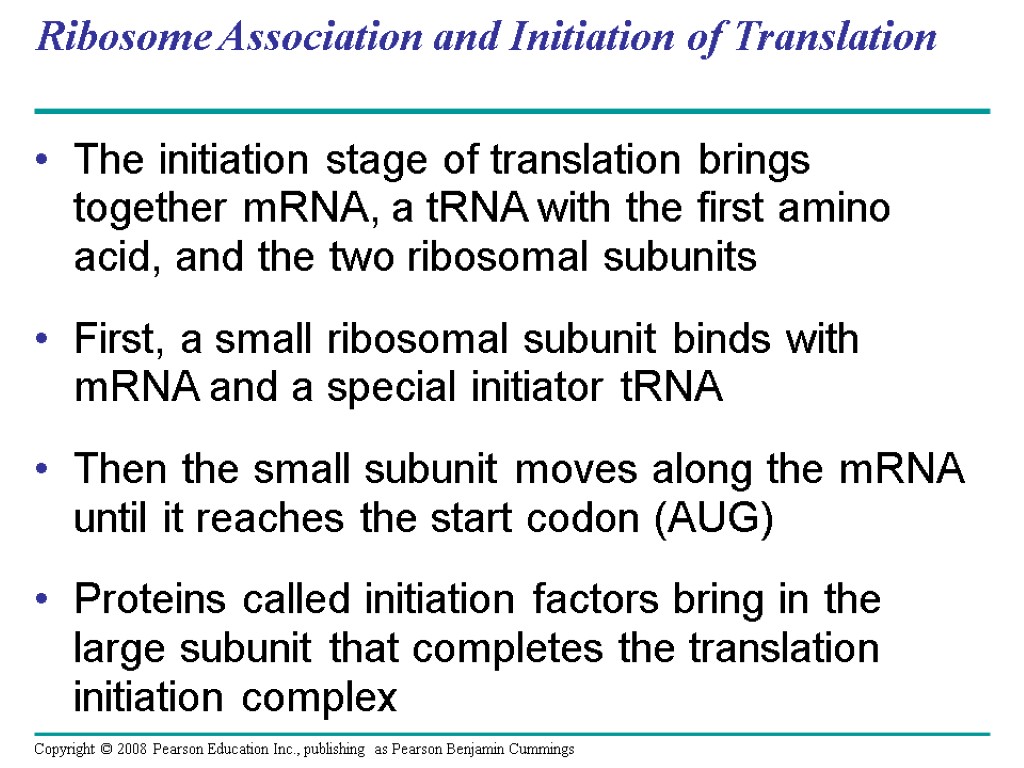 Ribosome Association and Initiation of Translation

• The initiation stage of translation brings together mRNA, a tRNA with the first amino acid, and the two ribosomal subunits

• First, a small ribosomal subunit binds with mRNA and a special initiator tRNA

• Then the small subunit moves along the mRNA until it reaches the start codon (AUG)

• Proteins called initiation factors bring in the large subunit that completes the translation initiation complex

Copyright © 2008 Pearson Education Inc., publishing as Pearson Benjamin Cummings